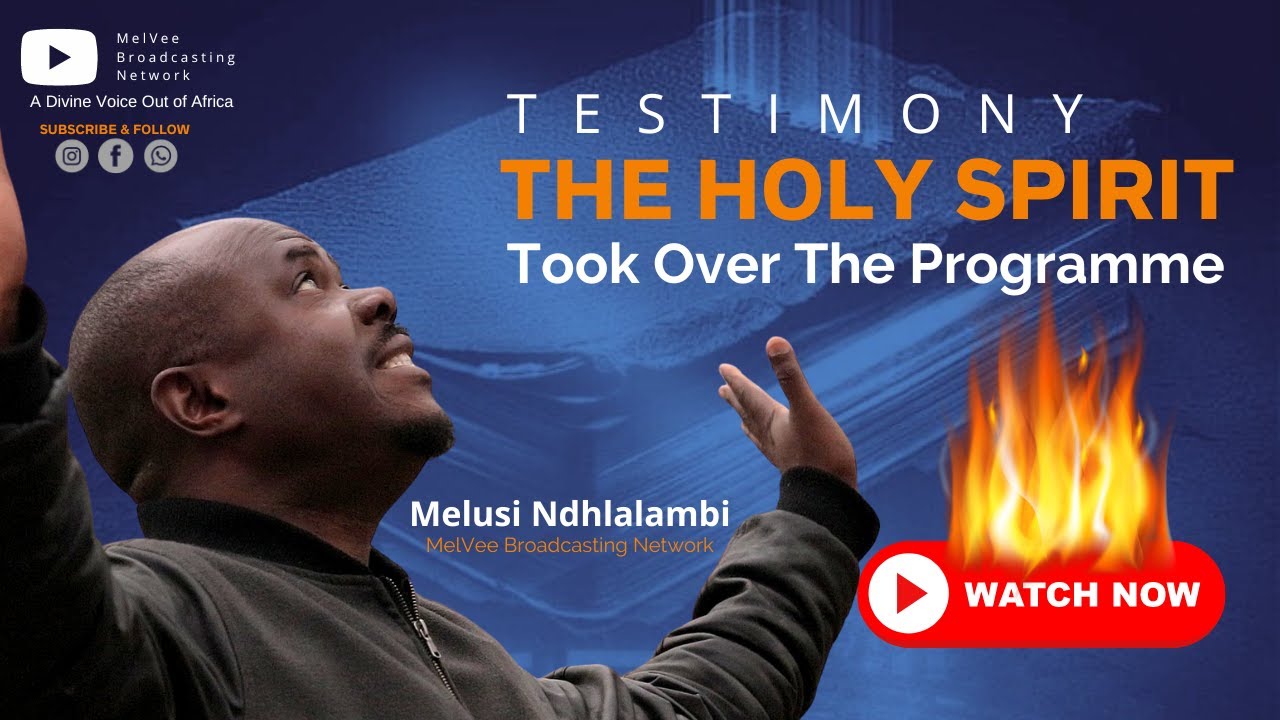 MelVee Broadcasting Network
A Divine Voice Out of Africa
SUBSCRIBE & FOLLOW

TESTIMONY
THE HOLY SPIRIT
Took Over The Programme

Melusi Ndhlalambi
MelVee Broadcasting Network

WATCH NOW